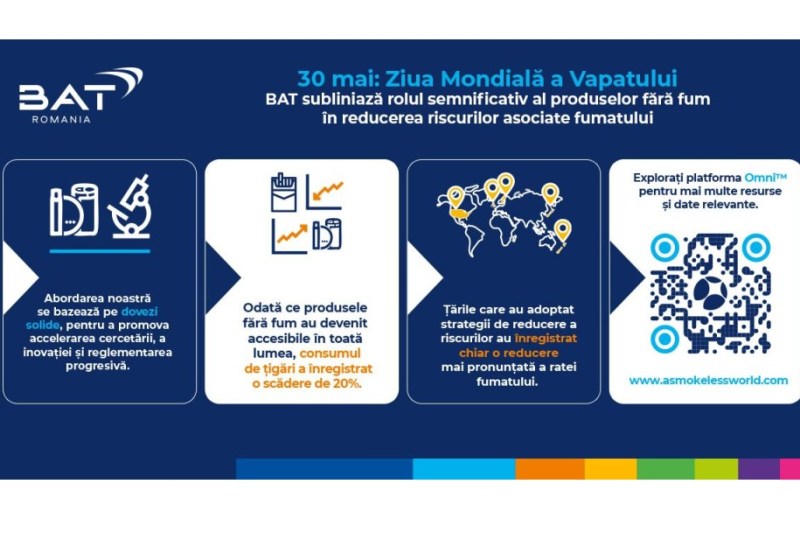 BAT
ROMANIA

30 mai: Ziua Mondială a Vapatului
BAT subliniază rolul semnificativ al produselor fără fum în reducerea riscurilor asociate fumatului

Abordarea noastră se bazează pe dovezi solide, pentru a promova accelerarea cercetării, a inovației și reglementarea progresivă.

Odată ce produsele fără fum au devenit accesibile în toată lumea, consumul de țigări a înregistrat o scădere de 20%.

Țările care au adoptat strategii de reducere a riscurilor au înregistrat chiar o reducere mai pronunțată a ratei fumatului.

Explorați platforma Omni™ pentru mai multe resurse și date relevante.

www.asmokelessworld.com